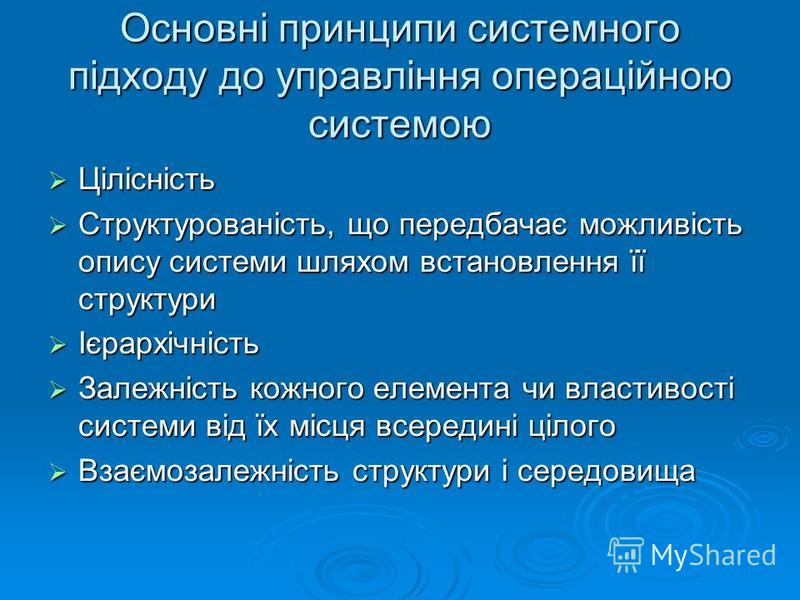 Основні принципи системного підходу до управління операційною системою

➢ Цілісність
➢ Структурованість, що передбачає можливість опису системи шляхом встановлення її структури
➢ Ієрархічність
➢ Залежність кожного елемента чи властивості системи від їх місця всередині цілого
➢ Взаємозалежність структури і середовища

MyShared